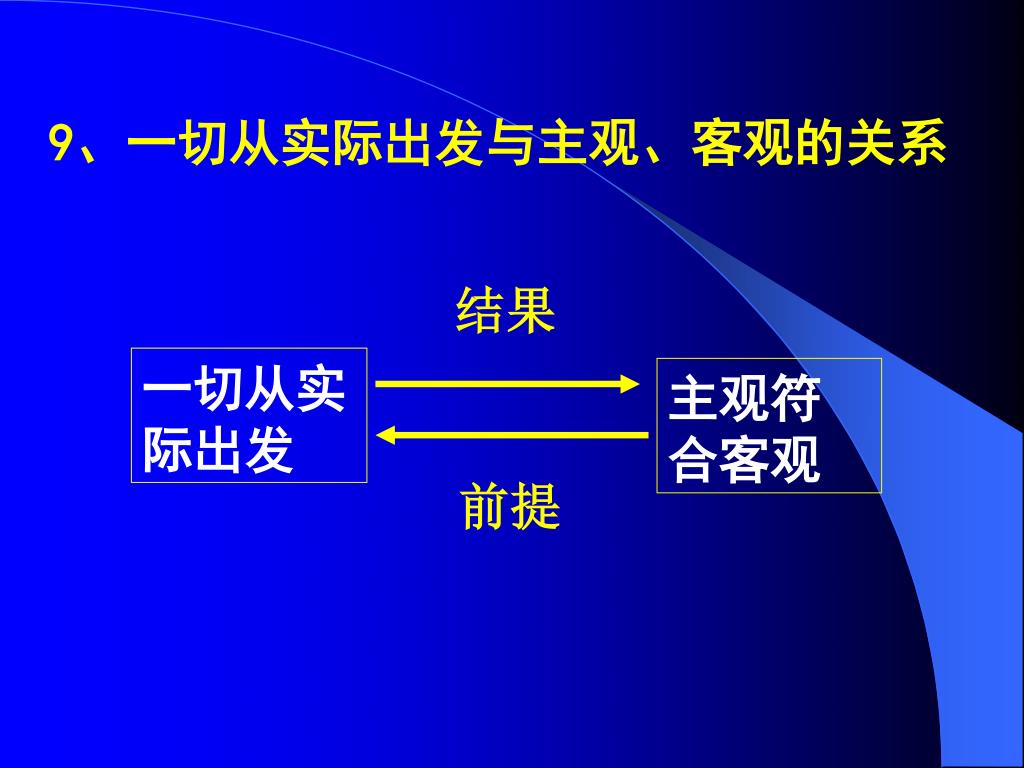 9、一切从实际出发与主观、客观的关系

结果

一切从实际出发

主观符合客观

前提